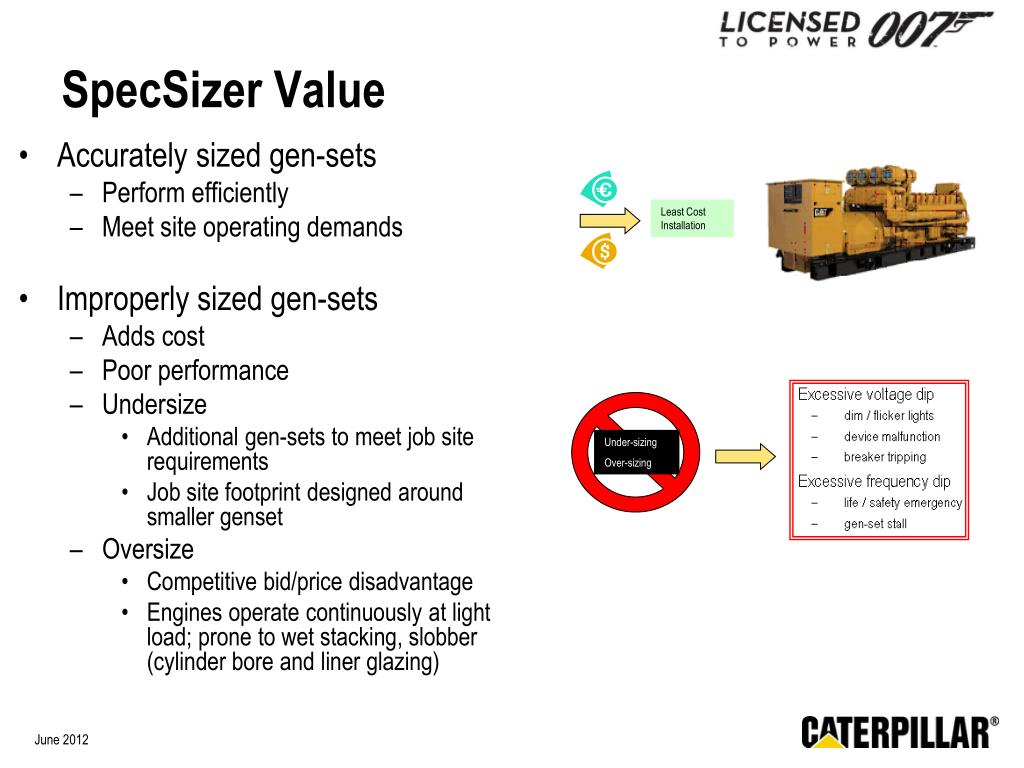 LICENSED TO POWER 007

SpecSizer Value

• Accurately sized gen-sets
– Perform efficiently
– Meet site operating demands

• Improperly sized gen-sets
– Adds cost
– Poor performance
– Undersize
• Additional gen-sets to meet job site requirements
• Job site footprint designed around smaller genset
– Oversize
• Competitive bid/price disadvantage
• Engines operate continuously at light load; prone to wet stacking, slobber (cylinder bore and liner glazing)

€

$

Least Cost Installation

CAT

Under-sizing
Over-sizing

Excessive voltage dip
– dim / flicker lights
– device malfunction
– breaker tripping
Excessive frequency dip
– life / safety emergency
– gen-set stall

June 2012

CATERPILLAR®